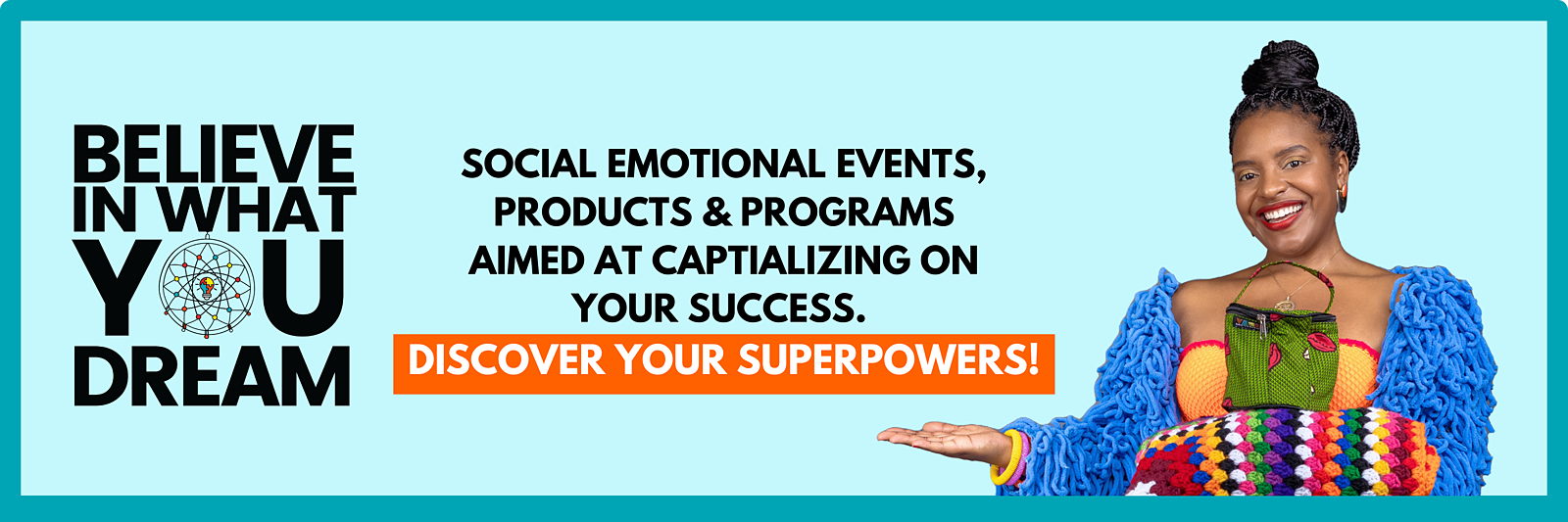 BELIEVE IN WHAT YOU DREAM

SOCIAL EMOTIONAL EVENTS, PRODUCTS & PROGRAMS AIMED AT CAPTIALIZING ON YOUR SUCCESS.

DISCOVER YOUR SUPERPOWERS!